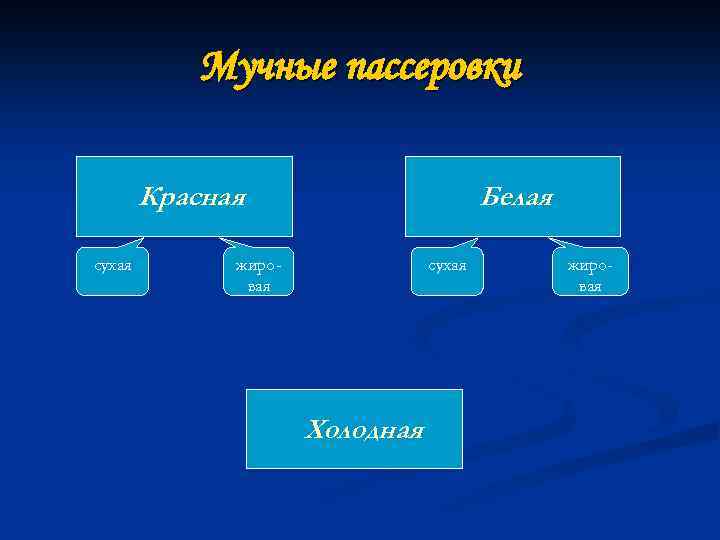 Мучные пассеровки

Красная

сухая

жировая

Белая

сухая

жировая

Холодная